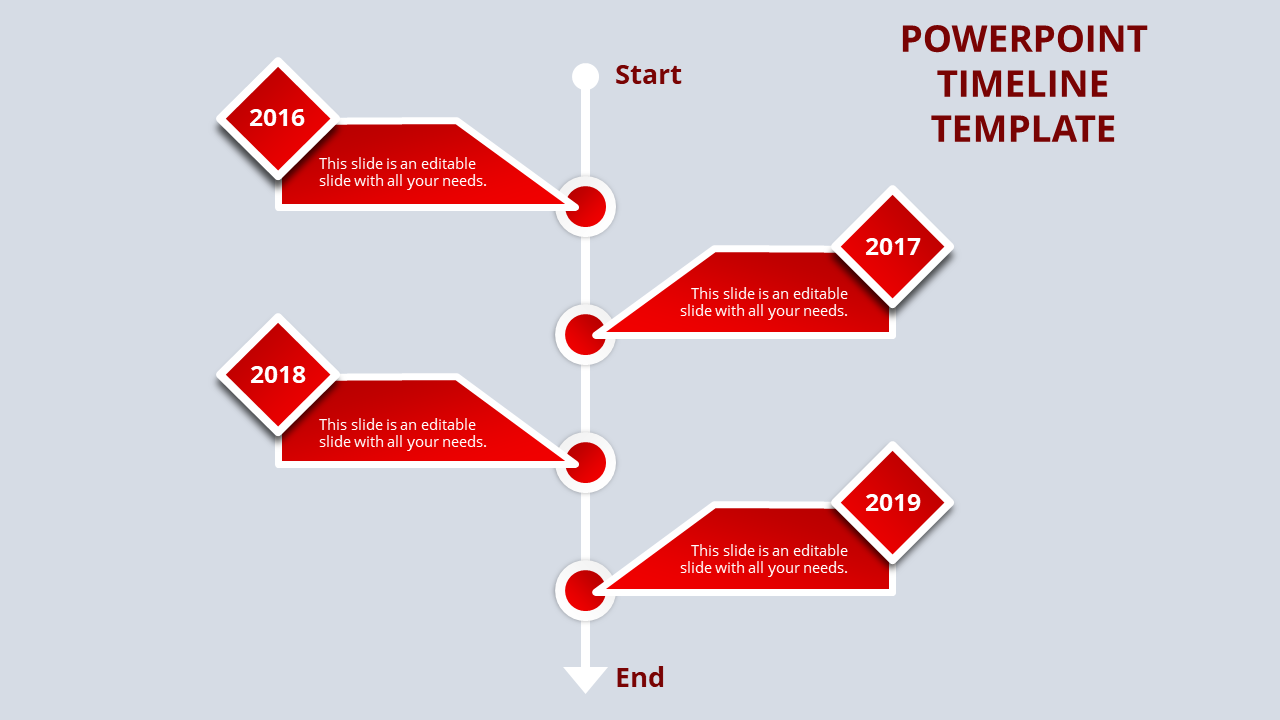 POWERPOINT TIMELINE TEMPLATE

Start

2016

This slide is an editable slide with all your needs.

2017

This slide is an editable slide with all your needs.

2018

This slide is an editable slide with all your needs.

2019

This slide is an editable slide with all your needs.

End